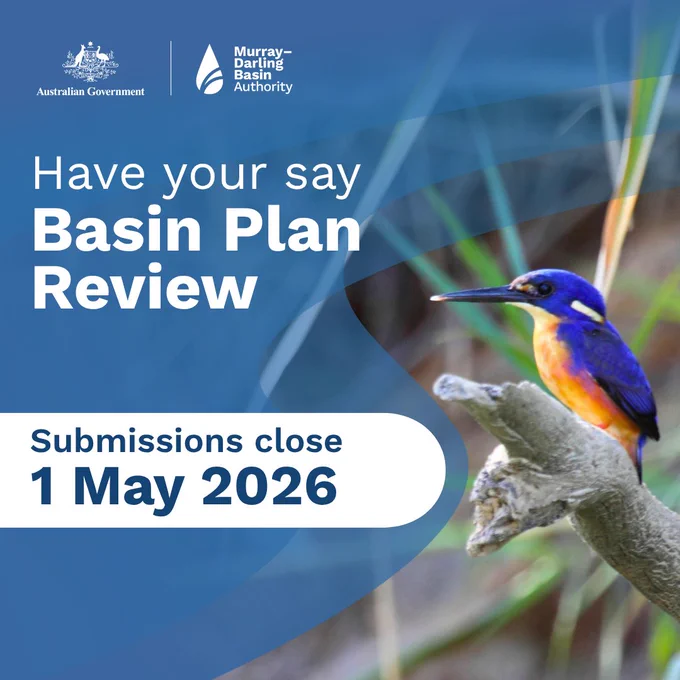 Australian Government

Murray–Darling Basin Authority

Have your say
Basin Plan Review

Submissions close
1 May 2026